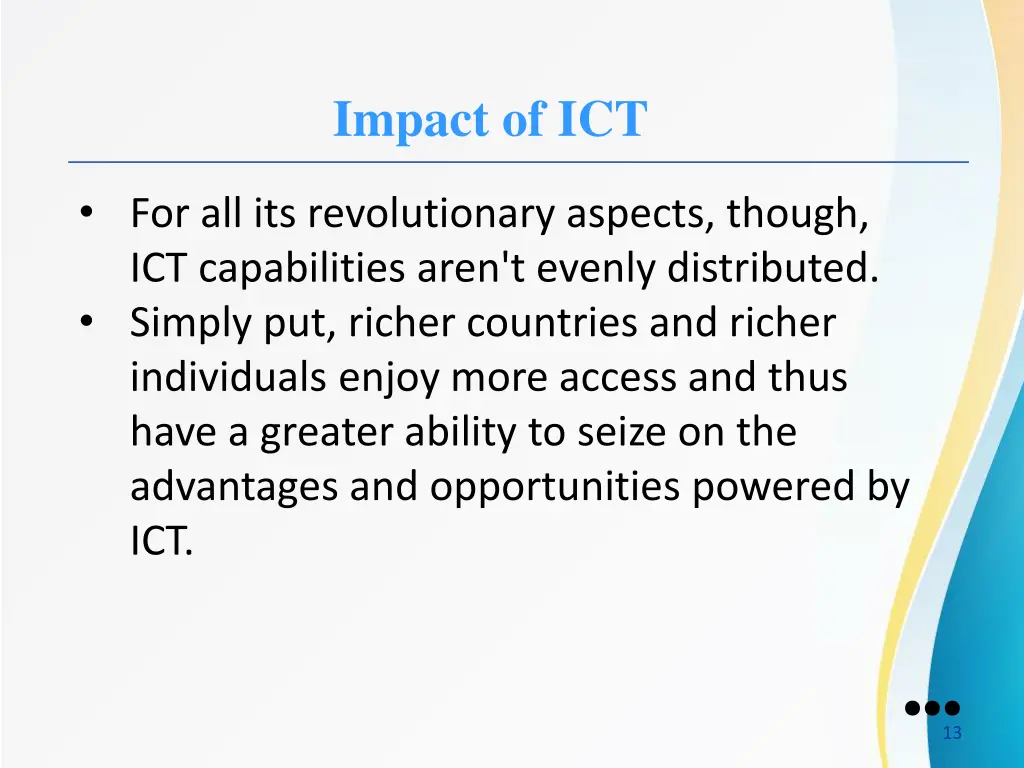 Impact of ICT

• For all its revolutionary aspects, though, ICT capabilities aren't evenly distributed.
• Simply put, richer countries and richer individuals enjoy more access and thus have a greater ability to seize on the advantages and opportunities powered by ICT.

13